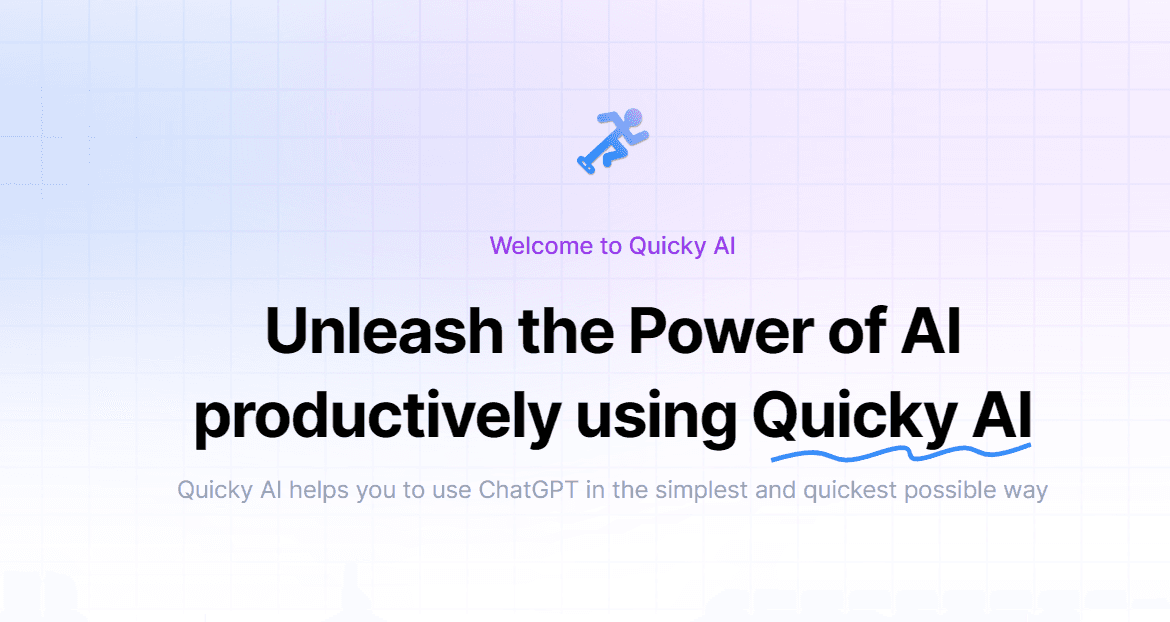 Welcome to Quicky AI

Unleash the Power of AI productively using Quicky AI

Quicky AI helps you to use ChatGPT in the simplest and quickest possible way